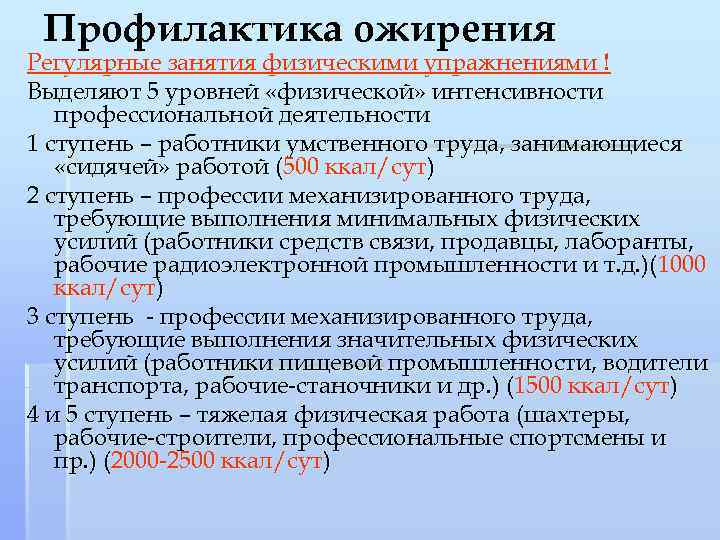 Профилактика ожирения

Регулярные занятия физическими упражнениями !

Выделяют 5 уровней «физической» интенсивности профессиональной деятельности

1 ступень – работники умственного труда, занимающиеся «сидячей» работой (500 ккал/сут)

2 ступень – профессии механизированного труда, требующие выполнения минимальных физических усилий (работники средств связи, продавцы, лаборанты, рабочие радиоэлектронной промышленности и т.д.)(1000 ккал/сут)

3 ступень - профессии механизированного труда, требующие выполнения значительных физических усилий (работники пищевой промышленности, водители транспорта, рабочие-станочники и др.) (1500 ккал/сут)

4 и 5 ступень – тяжелая физическая работа (шахтеры, рабочие-строители, профессиональные спортсмены и пр.) (2000-2500 ккал/сут)